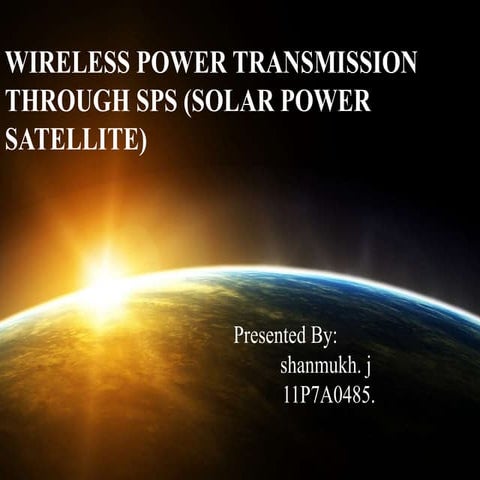 WIRELESS POWER TRANSMISSION THROUGH SPS (SOLAR POWER SATELLITE)

Presented By:
shanmukh. j
11P7A0485.